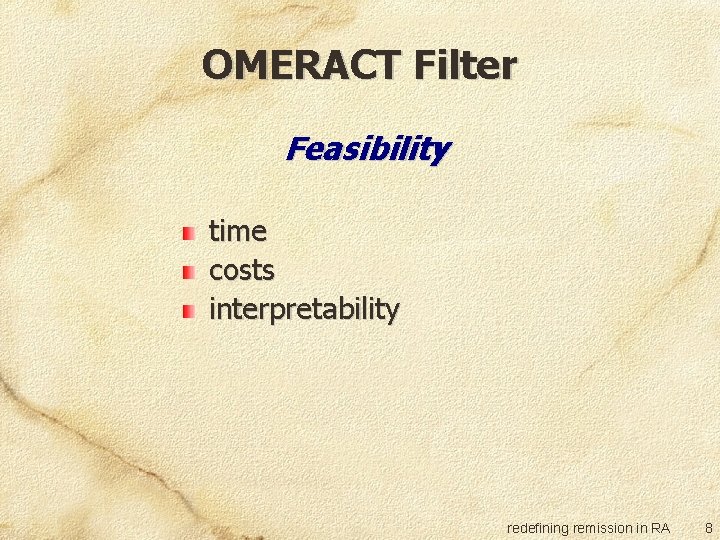 OMERACT Filter

Feasibility

time
costs
interpretability

redefining remission in RA 8